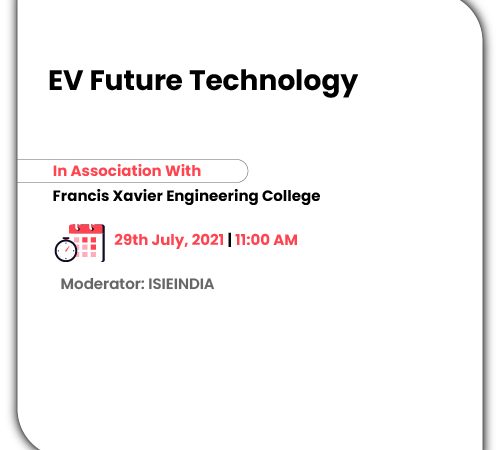 EV Future Technology

In Association With

Francis Xavier Engineering College

29th July, 2021 | 11:00 AM

Moderator: ISIEINDIA